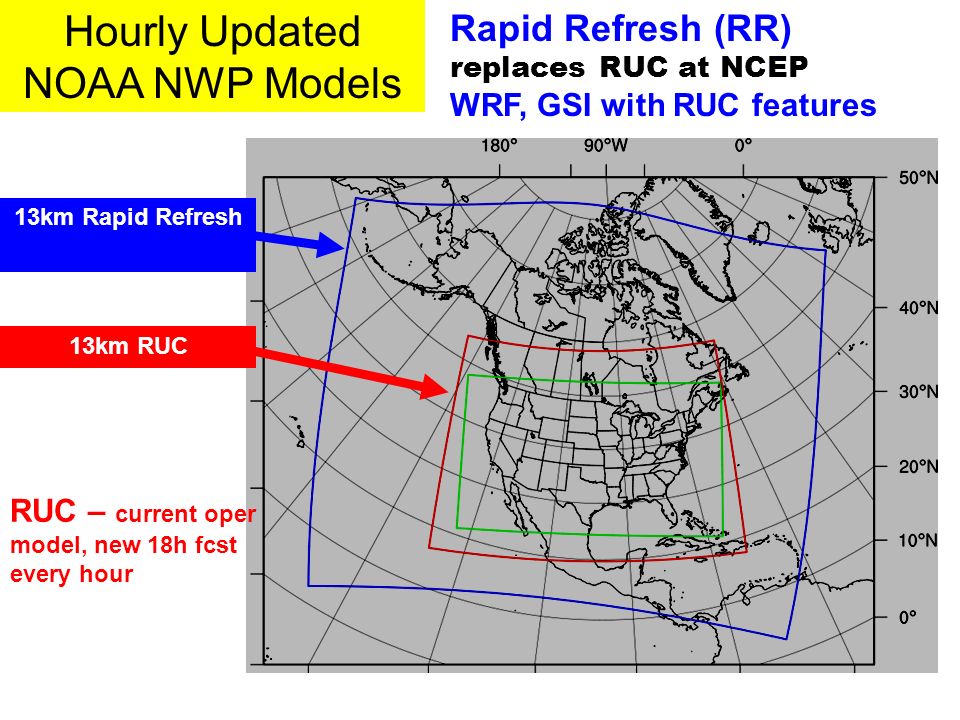 Hourly Updated NOAA NWP Models

Rapid Refresh (RR)
replaces RUC at NCEP
WRF, GSI with RUC features

180°
90°W
0°
50°N
40°N
30°N
20°N
10°N
0°

13km Rapid Refresh

13km RUC

RUC – current oper model, new 18h fcst every hour